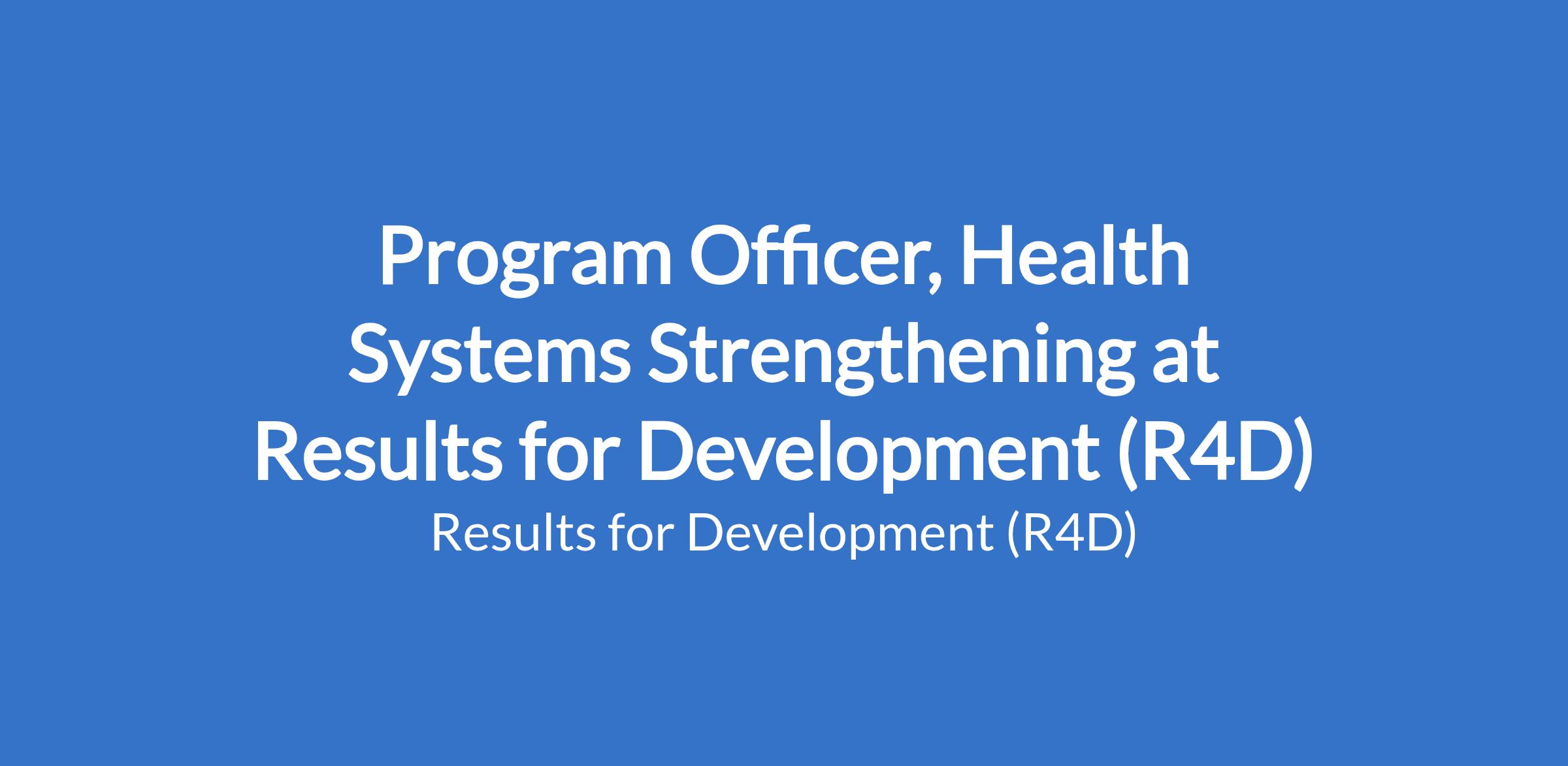 Program Officer, Health Systems Strengthening at Results for Development (R4D)

Results for Development (R4D)